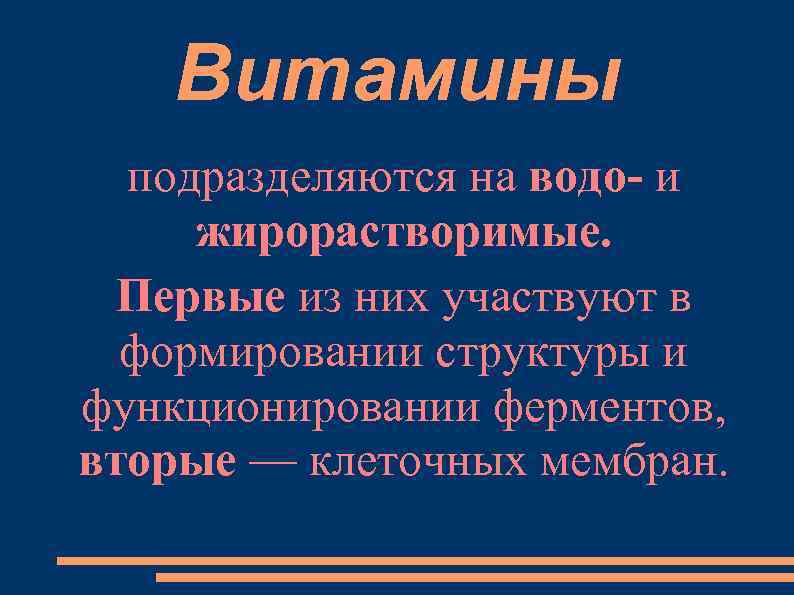 Витамины

подразделяются на водо- и жирорастворимые.

Первые из них участвуют в формировании структуры и функционировании ферментов, вторые — клеточных мембран.